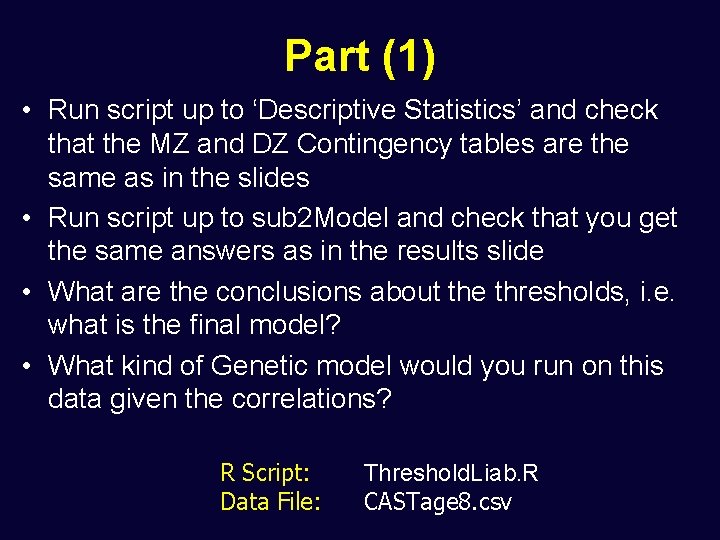 Part (1)

• Run script up to ‘Descriptive Statistics’ and check that the MZ and DZ Contingency tables are the same as in the slides

• Run script up to sub2Model and check that you get the same answers as in the results slide

• What are the conclusions about the thresholds, i.e. what is the final model?

• What kind of Genetic model would you run on this data given the correlations?

R Script: ThresholdLiab.R
Data File: CASTage8.csv